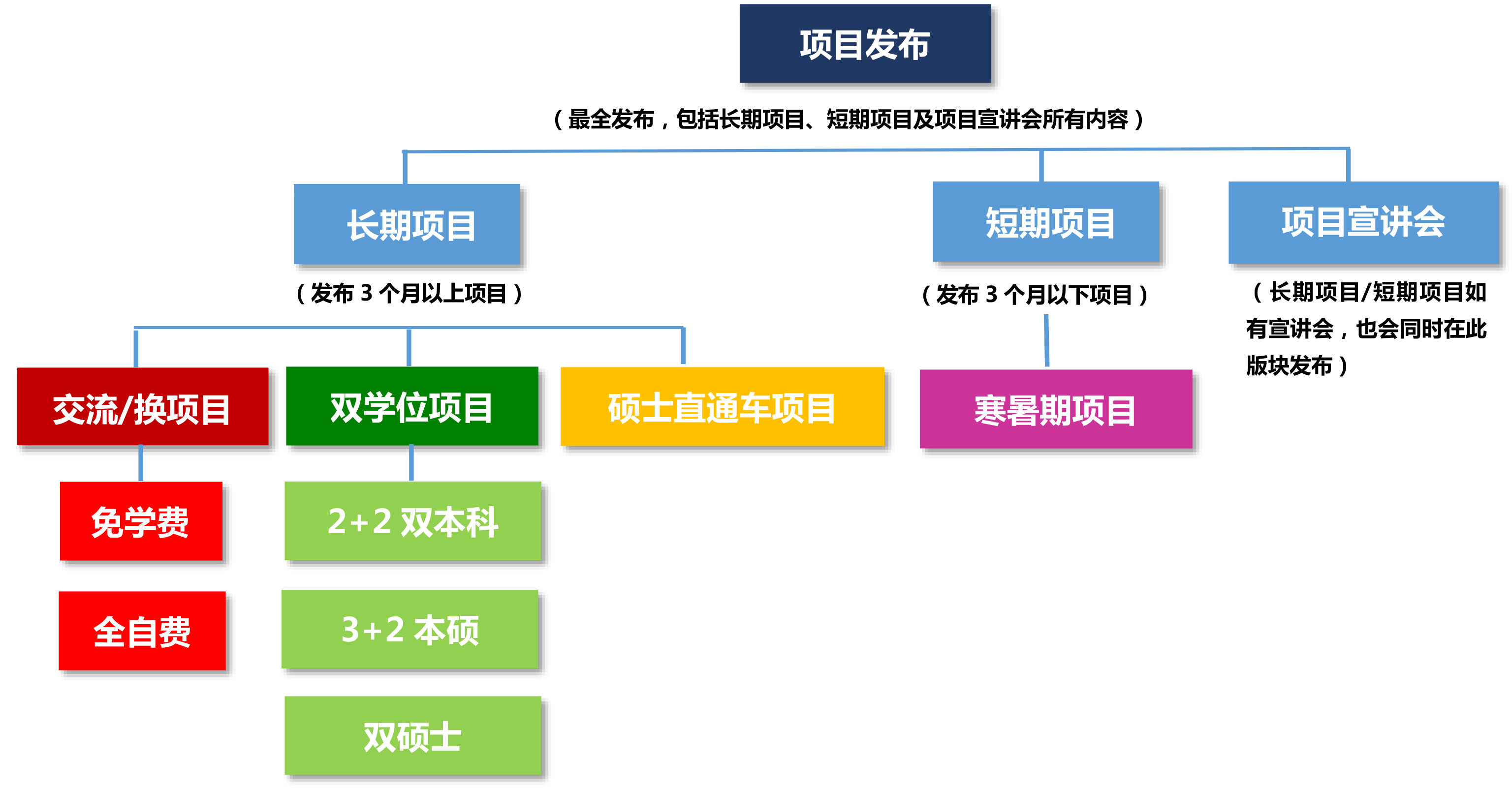 项目发布

（最全发布，包括长期项目、短期项目及项目宣讲会所有内容）

长期项目

（发布 3 个月以上项目）

短期项目

（发布 3 个月以下项目）

项目宣讲会

（长期项目/短期项目如有宣讲会，也会同时在此版块发布）

交流/换项目

双学位项目

硕士直通车项目

寒暑期项目

免学费

全自费

2+2 双本科

3+2 本硕

双硕士